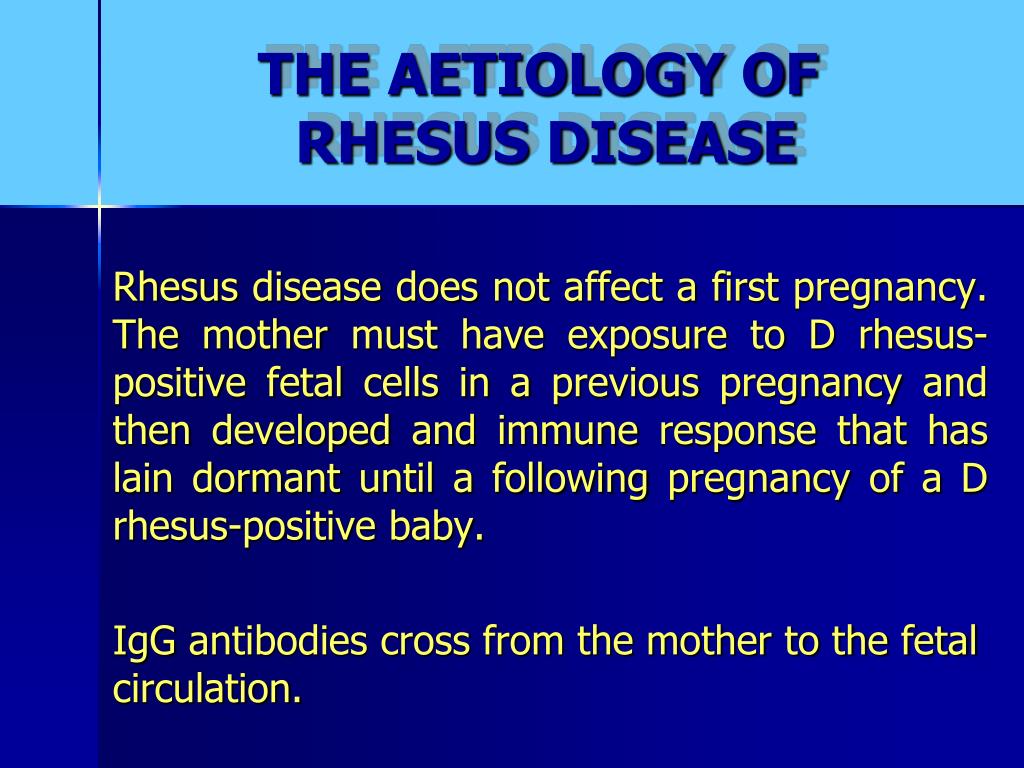 THE AETIOLOGY OF RHESUS DISEASE

Rhesus disease does not affect a first pregnancy. The mother must have exposure to D rhesus-positive fetal cells in a previous pregnancy and then developed and immune response that has lain dormant until a following pregnancy of a D rhesus-positive baby.

IgG antibodies cross from the mother to the fetal circulation.